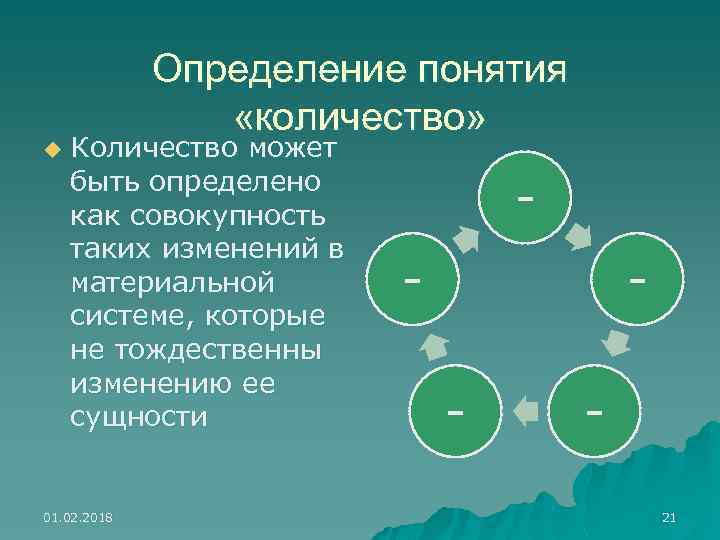 Определение понятия «количество»

Количество может быть определено как совокупность таких изменений в материальной системе, которые не тождественны изменению ее сущности

-

-

-

-

-

01.02.2018

21